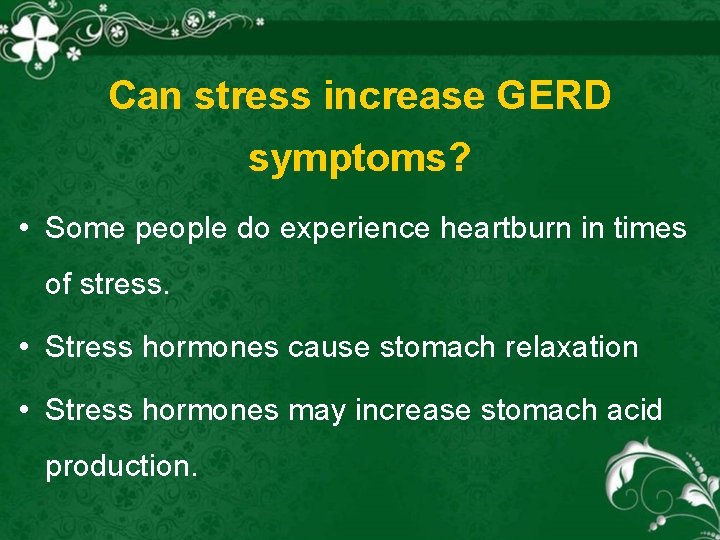 Can stress increase GERD symptoms?

• Some people do experience heartburn in times of stress.

• Stress hormones cause stomach relaxation

• Stress hormones may increase stomach acid production.